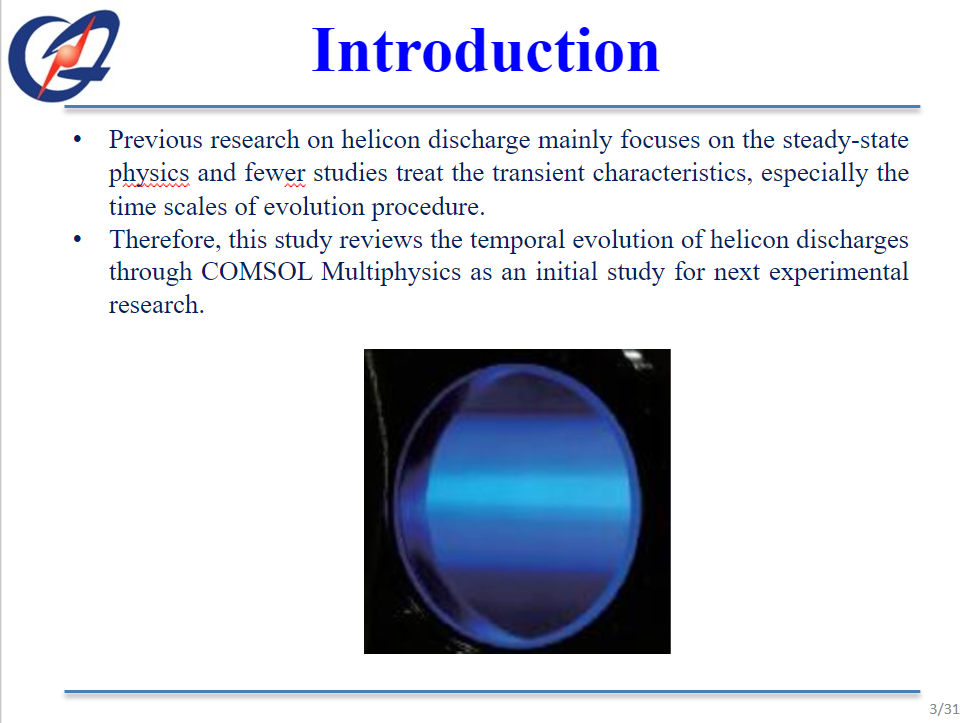 Introduction

• Previous research on helicon discharge mainly focuses on the steady-state physics and fewer studies treat the transient characteristics, especially the time scales of evolution procedure.
• Therefore, this study reviews the temporal evolution of helicon discharges through COMSOL Multiphysics as an initial study for next experimental research.

3/31